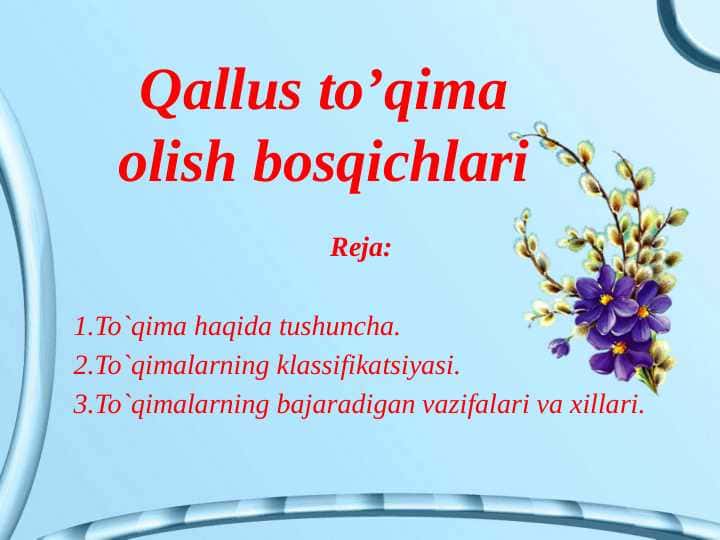 Qallus to’qima olish bosqichlari

Reja:

1.To`qima haqida tushuncha.
2.To`qimalarning klassifikatsiyasi.
3.To`qimalarning bajaradigan vazifalari va xillari.